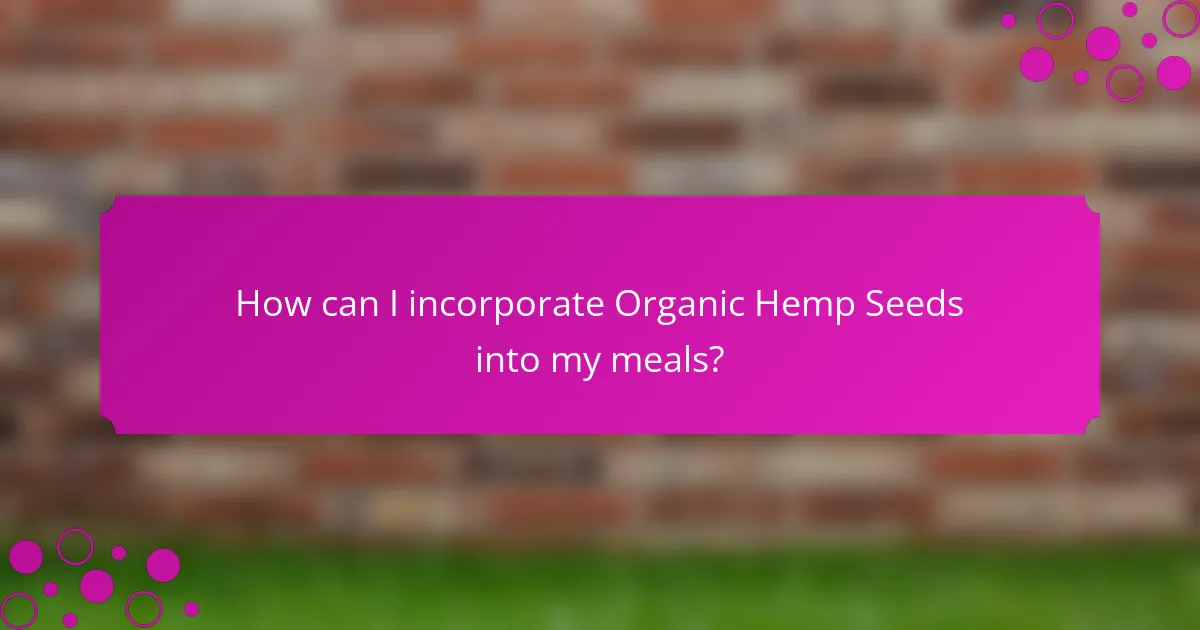 How can I incorporate Organic Hemp Seeds into my meals?